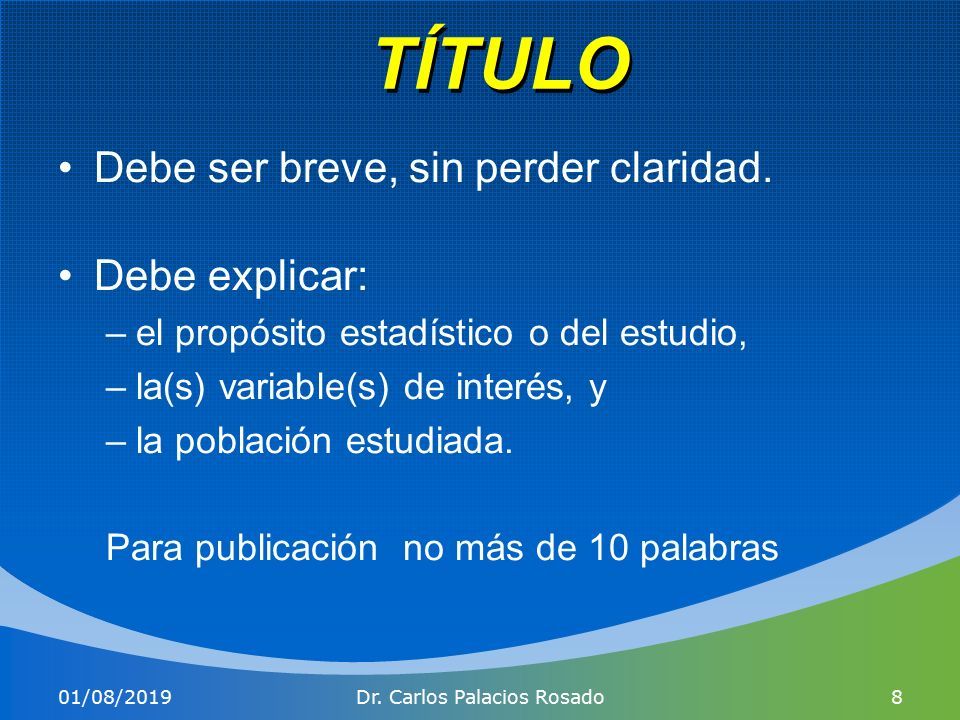 TÍTULO

• Debe ser breve, sin perder claridad.

• Debe explicar:
– el propósito estadístico o del estudio,
– la(s) variable(s) de interés, y
– la población estudiada.

Para publicación no más de 10 palabras

01/08/2019 Dr. Carlos Palacios Rosado 8